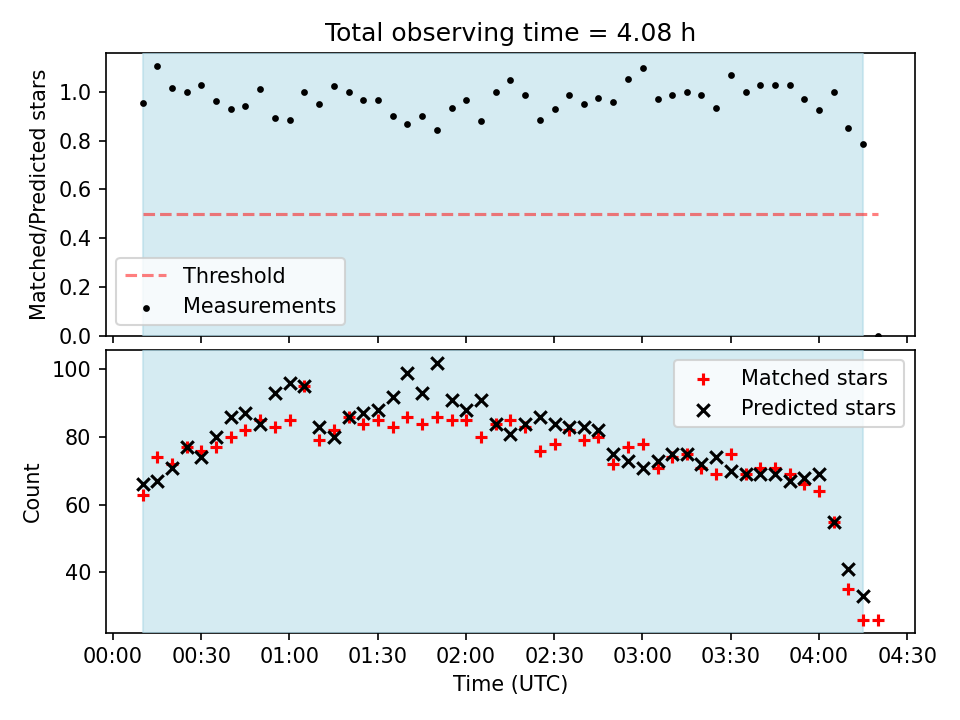 Total observing time = 4.08 h

Matched/Predicted stars

1.0
0.8
0.6
0.4
0.2
0.0

Threshold
Measurements

Count

100
80
60
40

Matched stars
Predicted stars

00:00 00:30 01:00 01:30 02:00 02:30 03:00 03:30 04:00 04:30

Time (UTC)